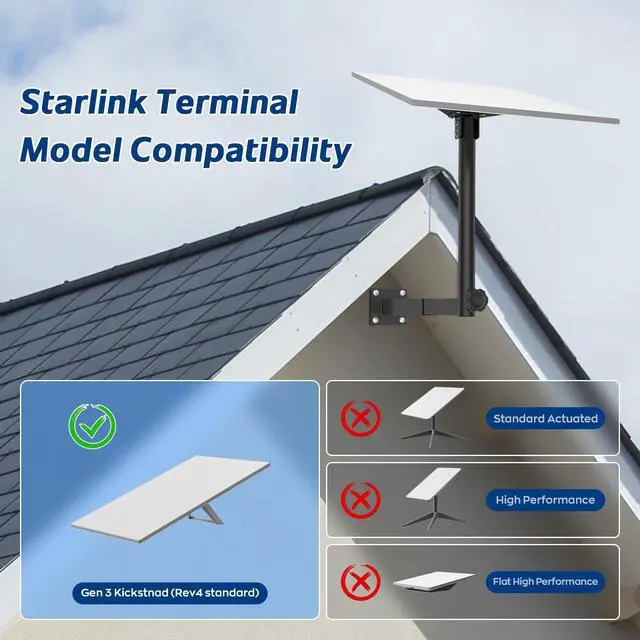 Starlink Terminal Model Compatibility

Gen 3 Kickstnad (Rev4 standard)

Standard Actuated

High Performance

Flat High Performance